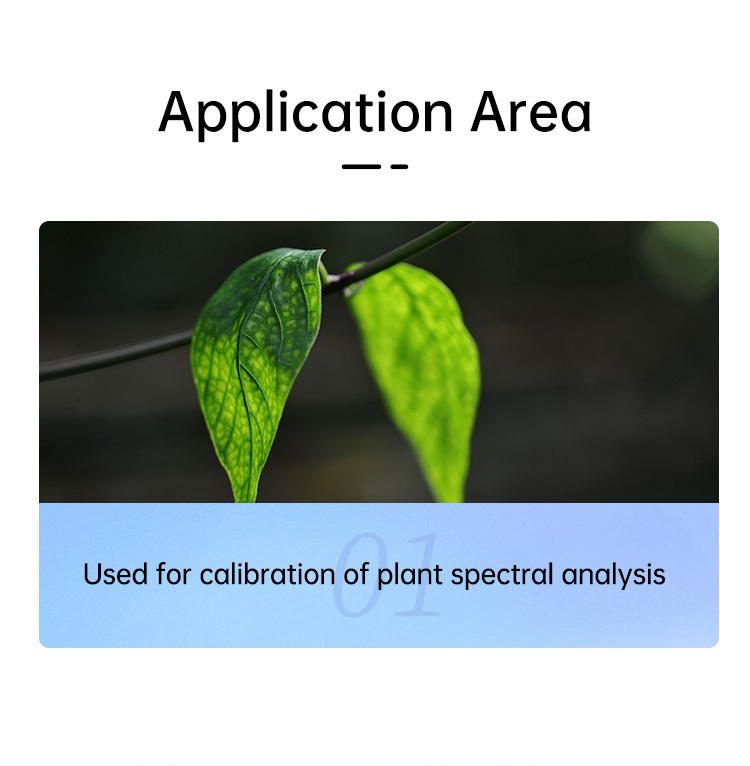 Application Area

01

Used for calibration of plant spectral analysis